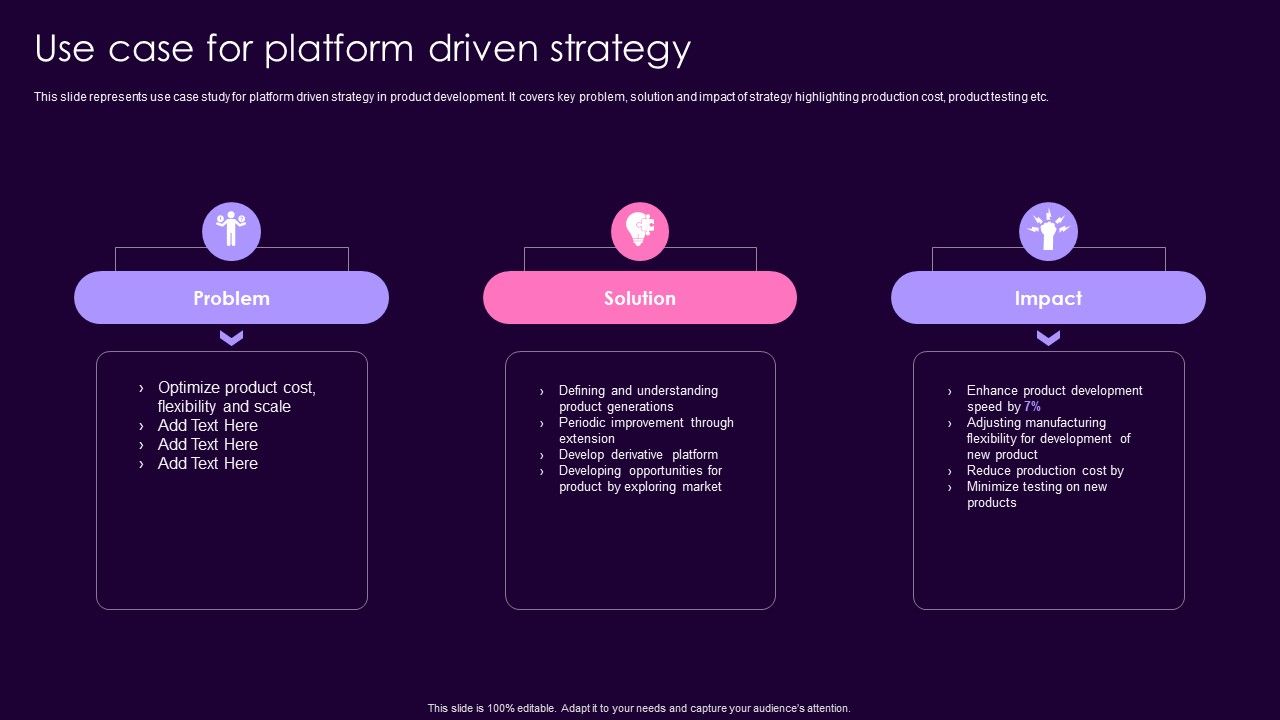 Use case for platform driven strategy

This slide represents use case study for platform driven strategy in product development. It covers key problem, solution and impact of strategy highlighting production cost, product testing etc.

Problem

› Optimize product cost, flexibility and scale
› Add Text Here
› Add Text Here
› Add Text Here

Solution

› Defining and understanding product generations
› Periodic improvement through extension
› Develop derivative platform
› Developing opportunities for product by exploring market

Impact

› Enhance product development speed by 7%
› Adjusting manufacturing flexibility for development of new product
› Reduce production cost by
› Minimize testing on new products

This slide is 100% editable. Adapt it to your needs and capture your audience's attention.